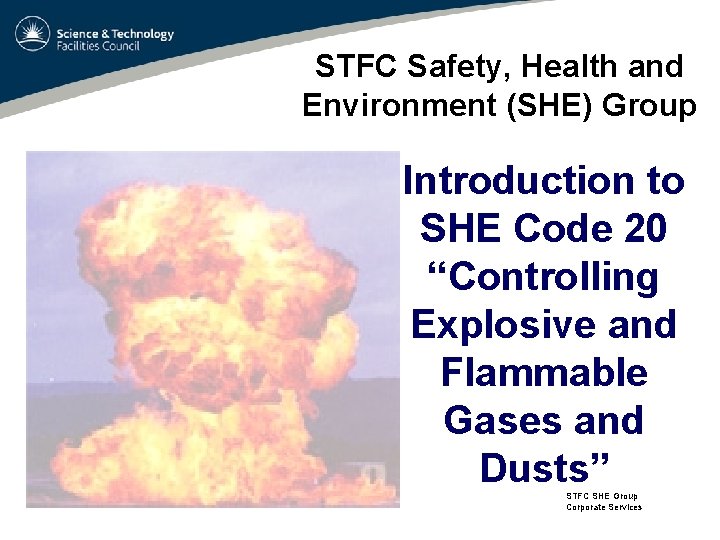 Science & Technology Facilities Council

STFC Safety, Health and Environment (SHE) Group

Introduction to SHE Code 20 “Controlling Explosive and Flammable Gases and Dusts”

STFC SHE Group
Corporate Services